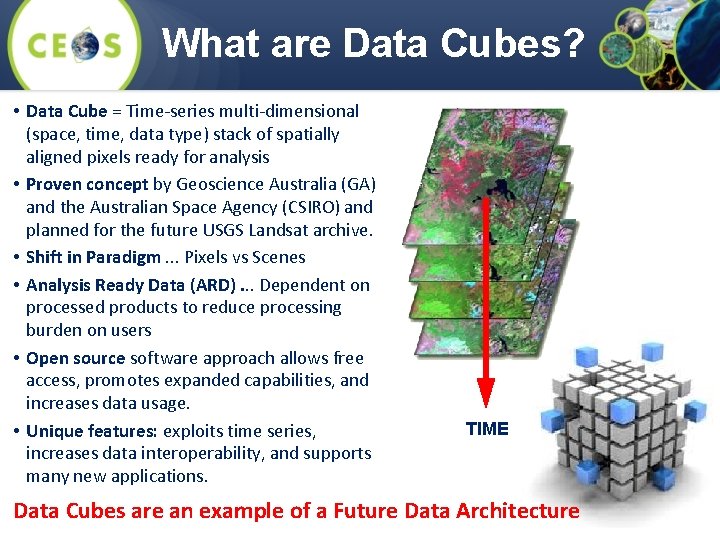 CEOS

What are Data Cubes?

• Data Cube = Time-series multi-dimensional (space, time, data type) stack of spatially aligned pixels ready for analysis

• Proven concept by Geoscience Australia (GA) and the Australian Space Agency (CSIRO) and planned for the future USGS Landsat archive.

• Shift in Paradigm ... Pixels vs Scenes

• Analysis Ready Data (ARD) ... Dependent on processed products to reduce processing burden on users

• Open source software approach allows free access, promotes expanded capabilities, and increases data usage.

• Unique features: exploits time series, increases data interoperability, and supports many new applications.

TIME

Data Cubes are an example of a Future Data Architecture